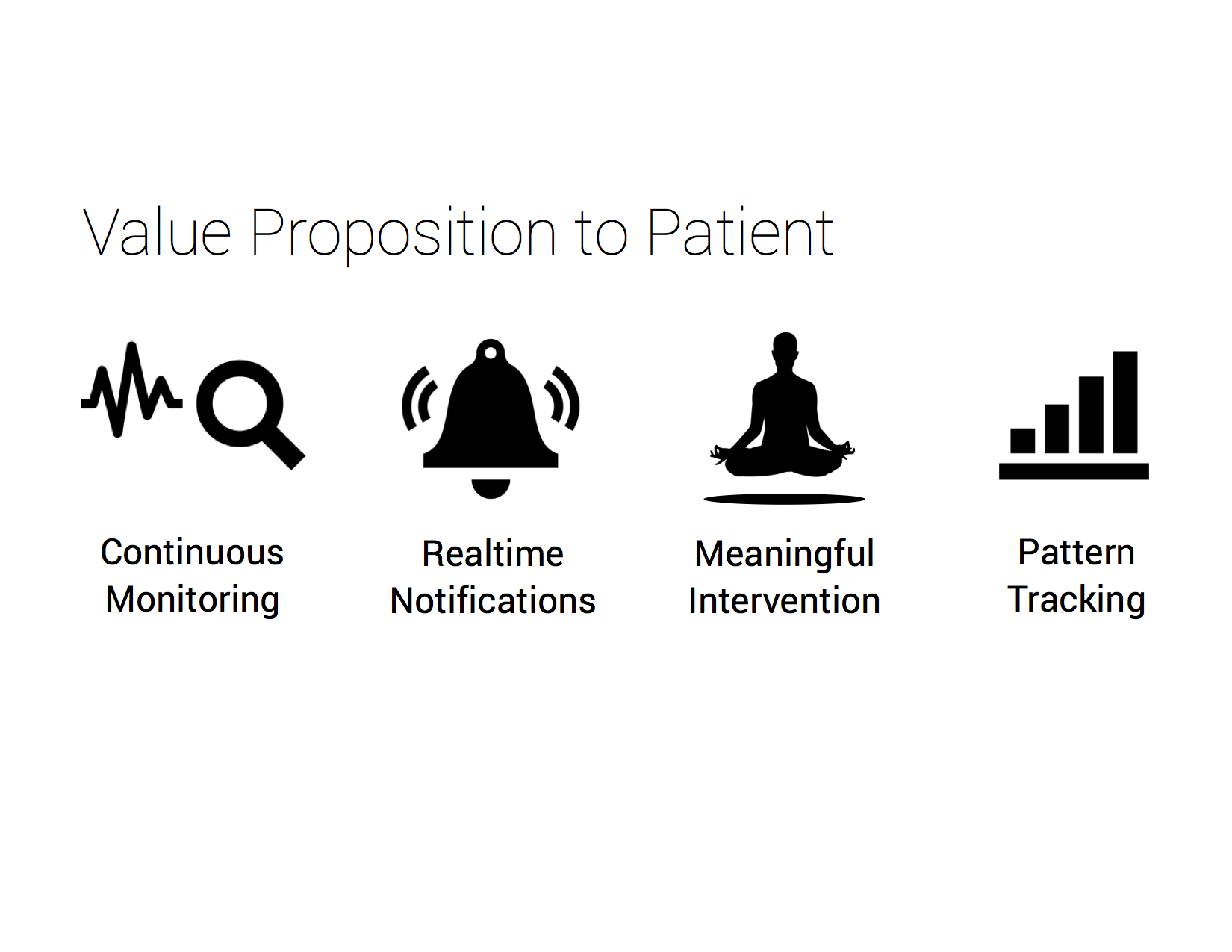 Value Proposition to Patient

Continuous Monitoring

Realtime Notifications

Meaningful Intervention

Pattern Tracking